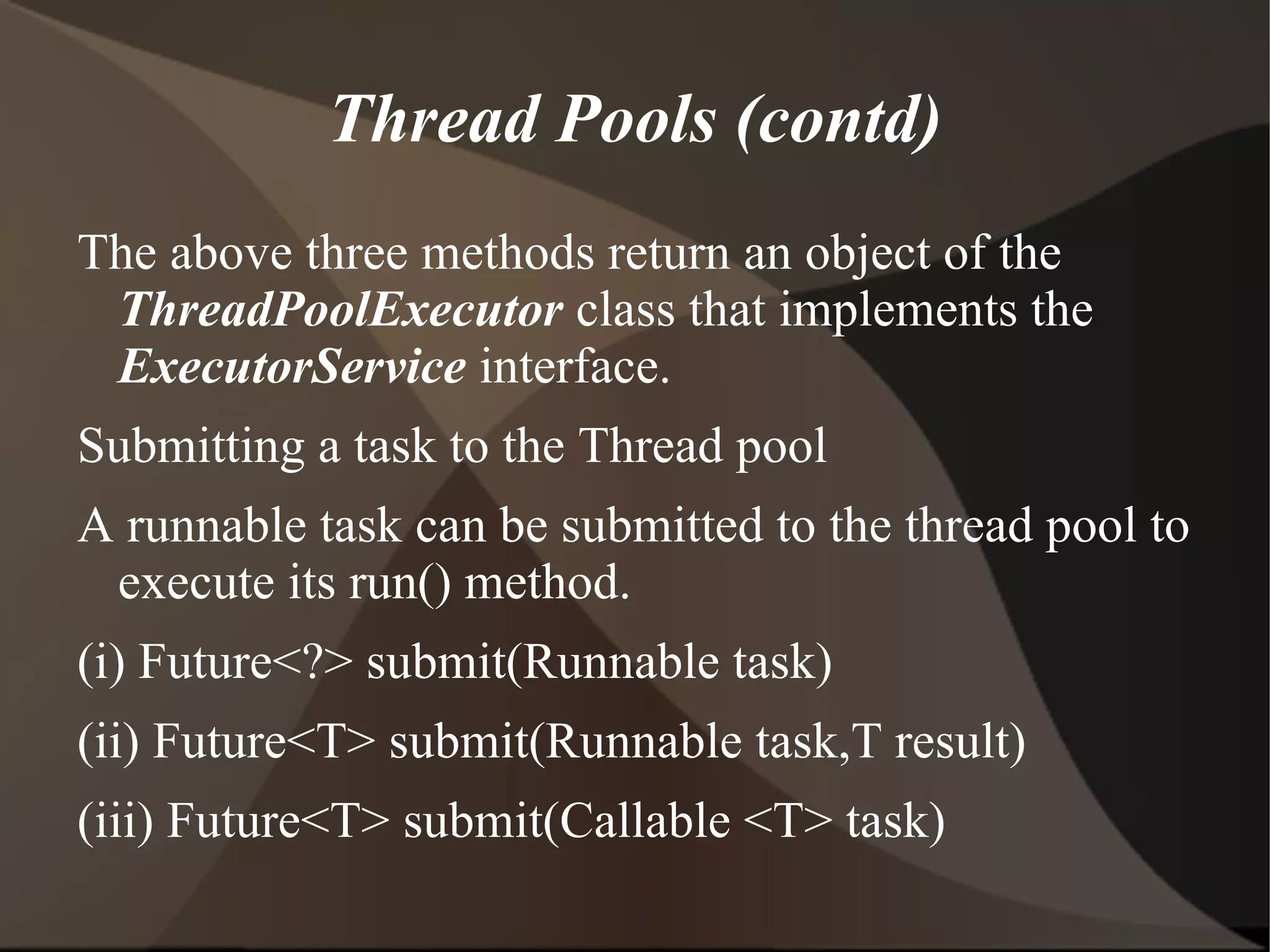 Thread Pools (contd)

The above three methods return an object of the ThreadPoolExecutor class that implements the ExecutorService interface.

Submitting a task to the Thread pool

A runnable task can be submitted to the thread pool to execute its run() method.

(i) Future<?> submit(Runnable task)

(ii) Future<T> submit(Runnable task,T result)

(iii) Future<T> submit(Callable <T> task)